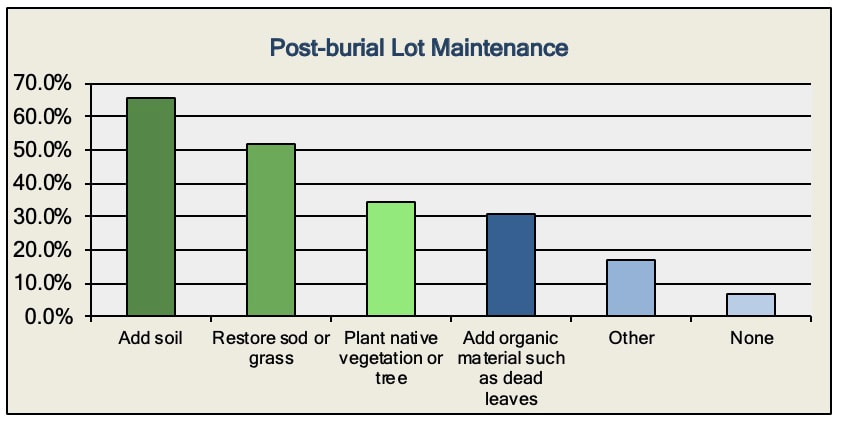 Post-burial Lot Maintenance

70.0%
60.0%
50.0%
40.0%
30.0%
20.0%
10.0%
0.0%

Add soil
Restore sod or grass
Plant native vegetation or tree
Add organic material such as dead leaves
Other
None